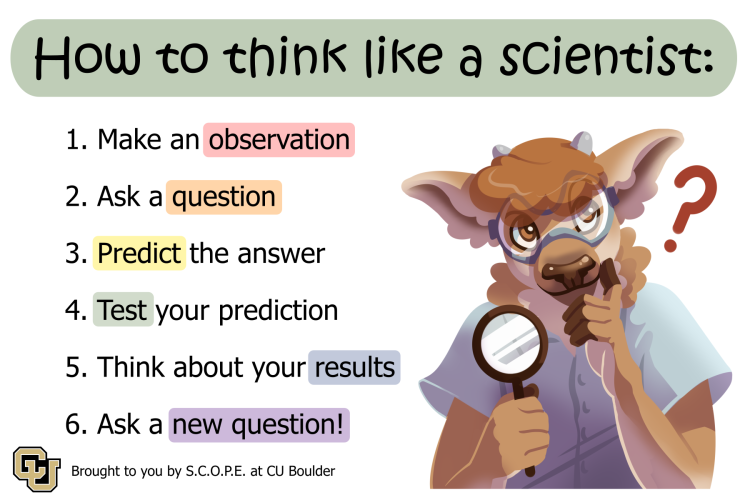 How to think like a scientist:

1. Make an observation

2. Ask a question

3. Predict the answer

4. Test your prediction

5. Think about your results

6. Ask a new question!

?

CU

Brought to you by S.C.O.P.E. at CU Boulder